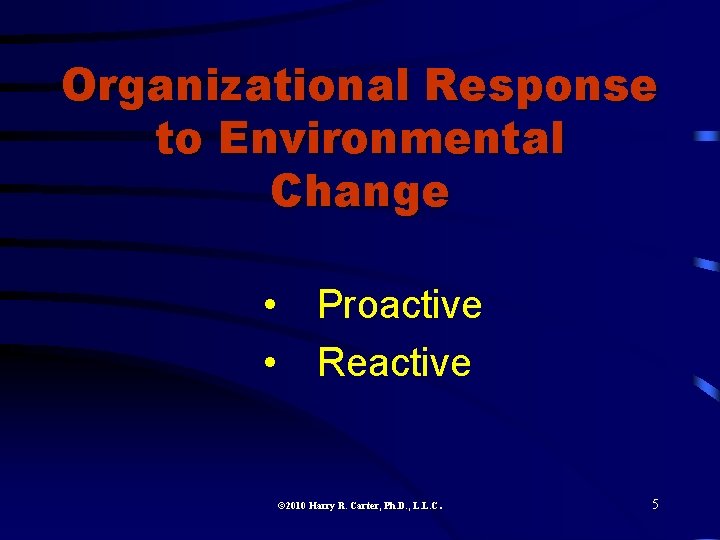 Organizational Response to Environmental Change

• Proactive
• Reactive

©2010 Harry R. Carter, Ph.D., L.L.C.

5